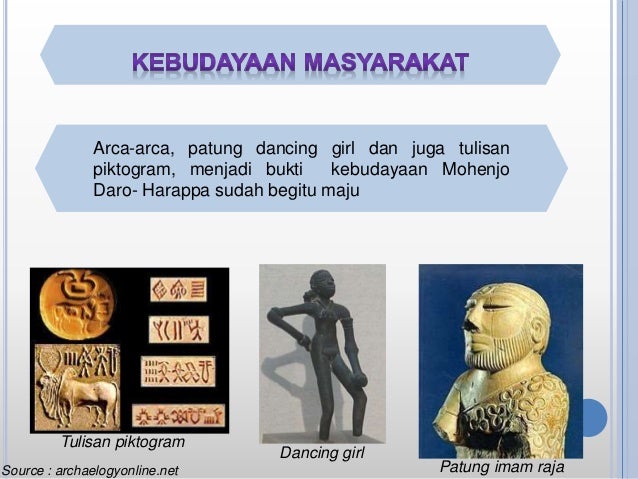 KEBUDAYAAN MASYARAKAT

Arca-arca, patung dancing girl dan juga tulisan piktogram, menjadi bukti kebudayaan Mohenjo Daro- Harappa sudah begitu maju

Tulisan piktogram

Dancing girl

Patung imam raja

Source : archaelogyonline.net